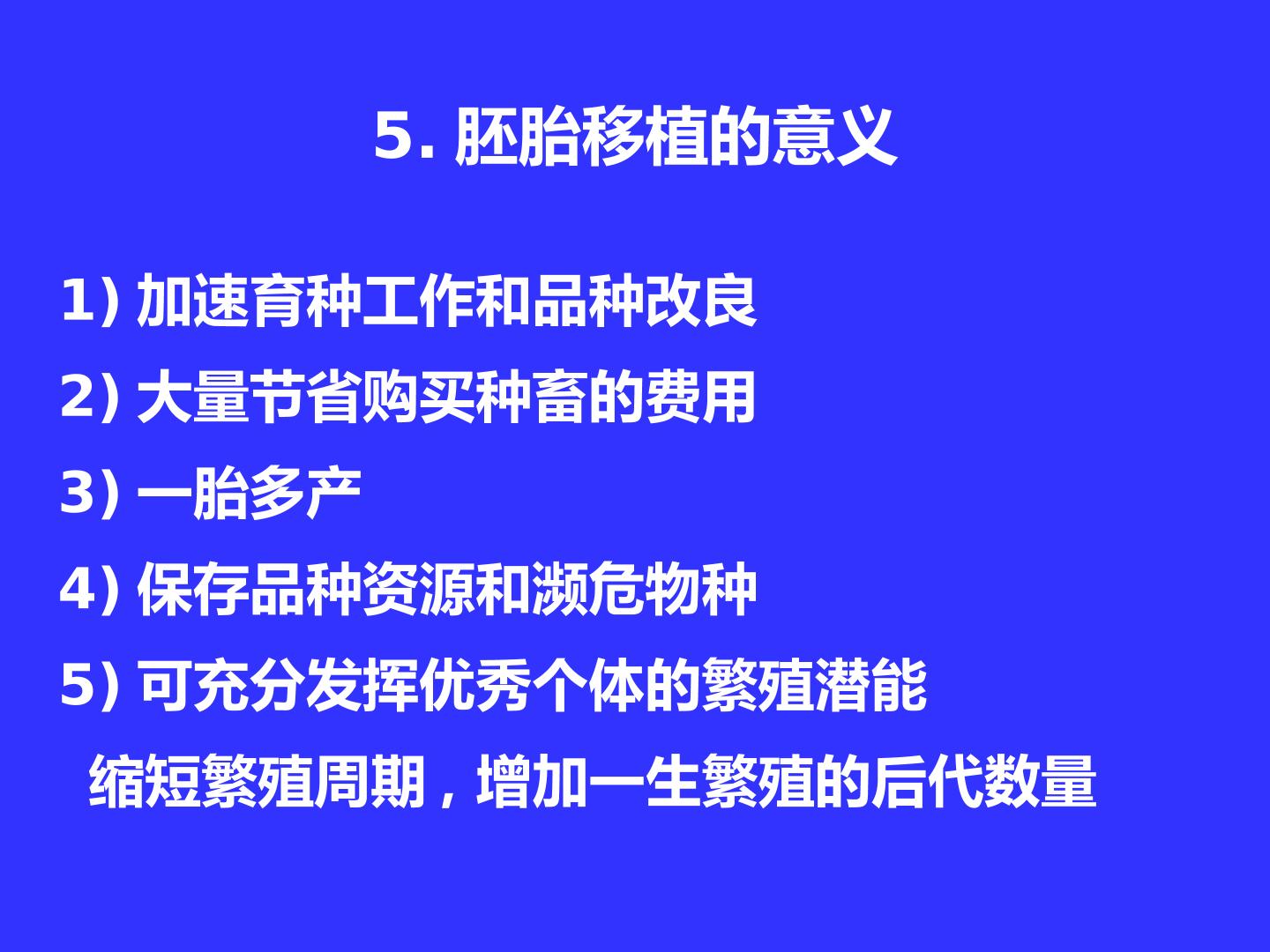 5. 胚胎移植的意义

1) 加速育种工作和品种改良

2) 大量节省购买种畜的费用

3) 一胎多产

4) 保存品种资源和濒危物种

5) 可充分发挥优秀个体的繁殖潜能

缩短繁殖周期，增加一生繁殖的后代数量